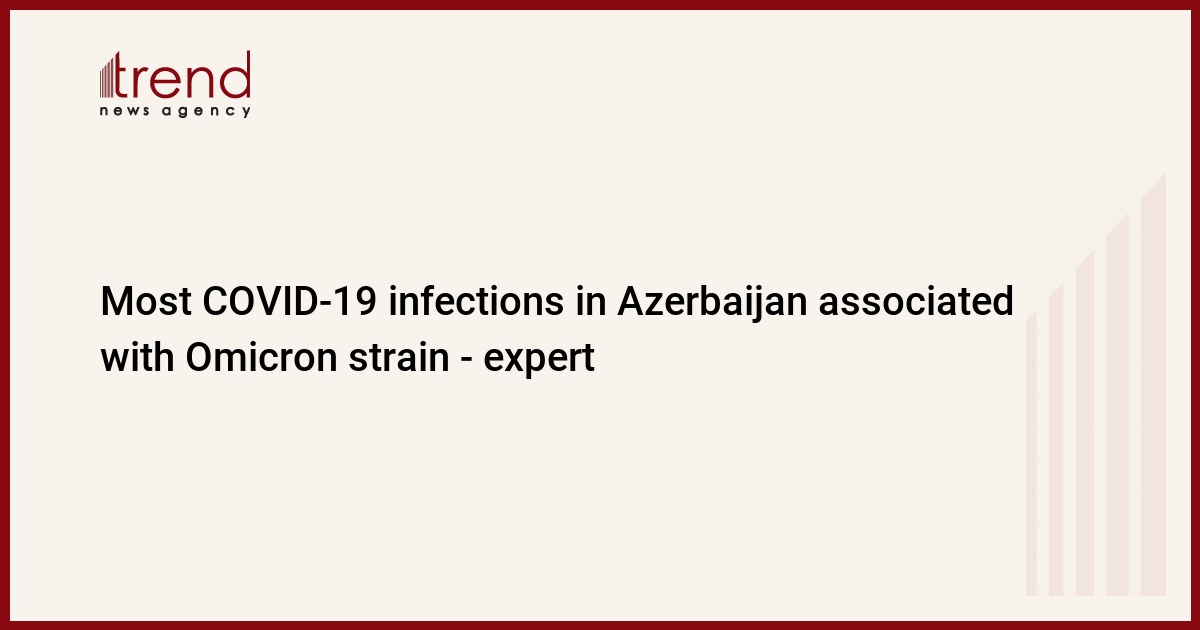 trend
news agency

Most COVID-19 infections in Azerbaijan associated with Omicron strain - expert